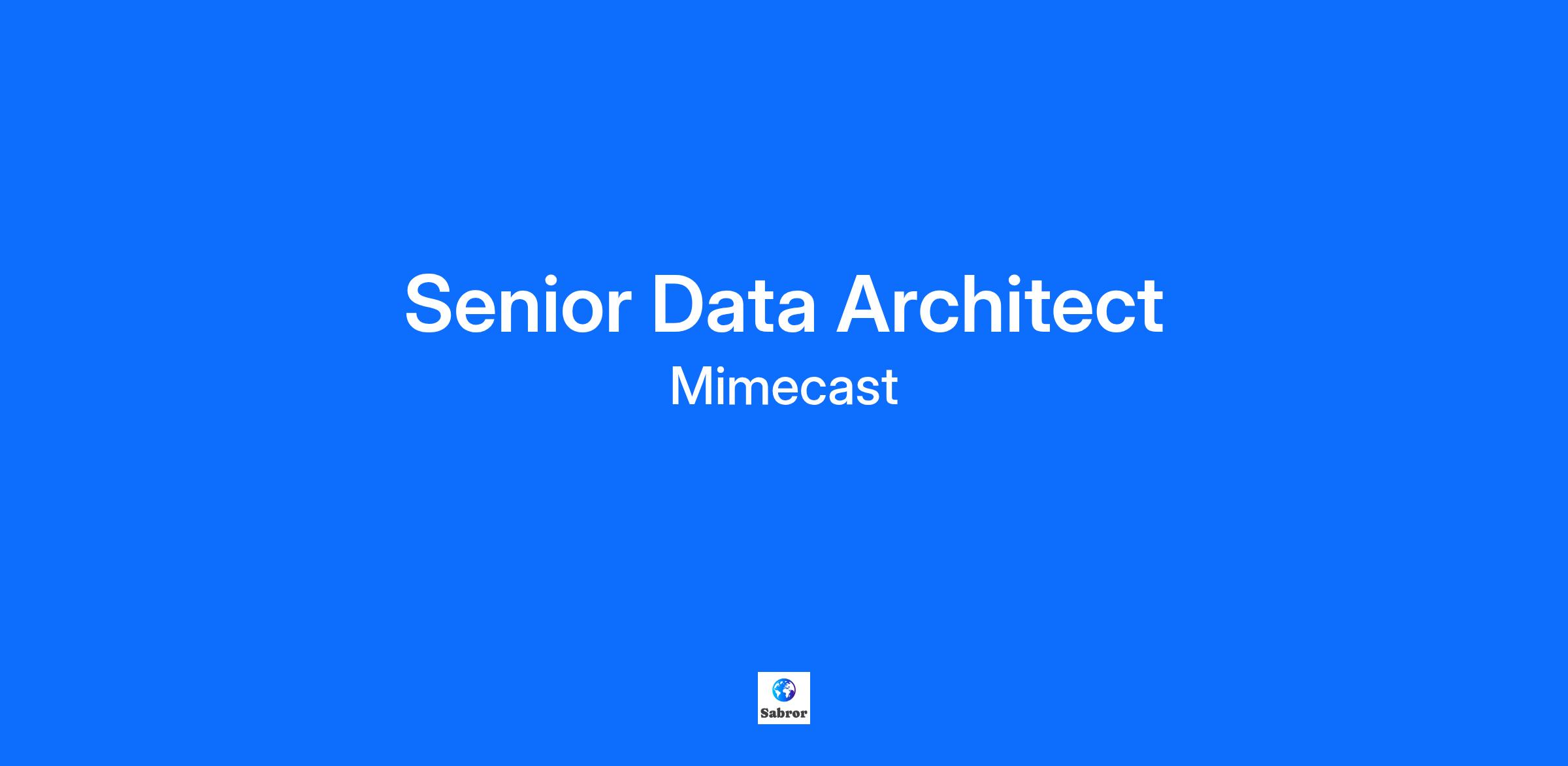 Senior Data Architect

Mimecast

Sabror